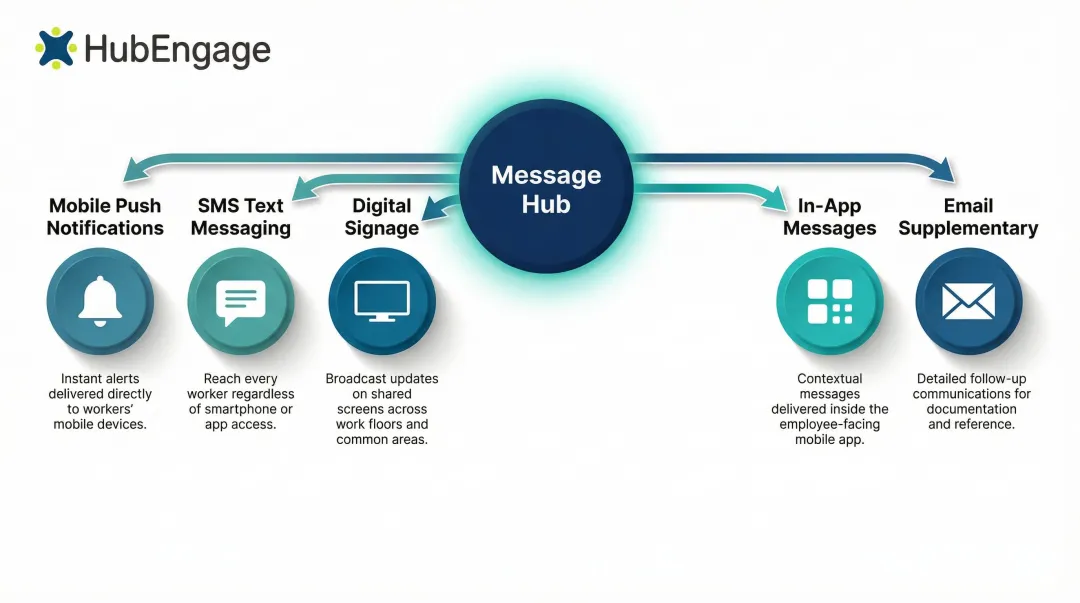 HubEngage

Message Hub

Mobile Push Notifications

Instant alerts delivered directly to workers' mobile devices.

SMS Text Messaging

Reach every worker regardless of smartphone or app access.

Digital Signage

Broadcast updates on shared screens across work floors and common areas.

In-App Messages

Contextual messages delivered inside the employee-facing mobile app.

Email Supplementary

Detailed follow-up communications for documentation and reference.